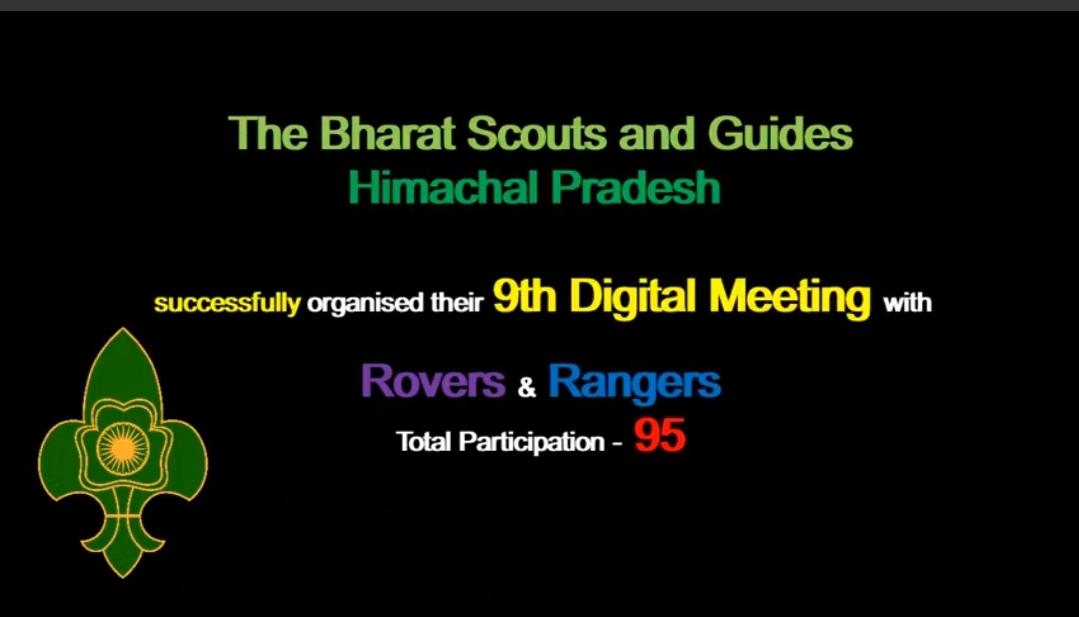 The Bharat Scouts and Guides
Himachal Pradesh

successfully organised their 9th Digital Meeting with

Rovers & Rangers
Total Participation - 95